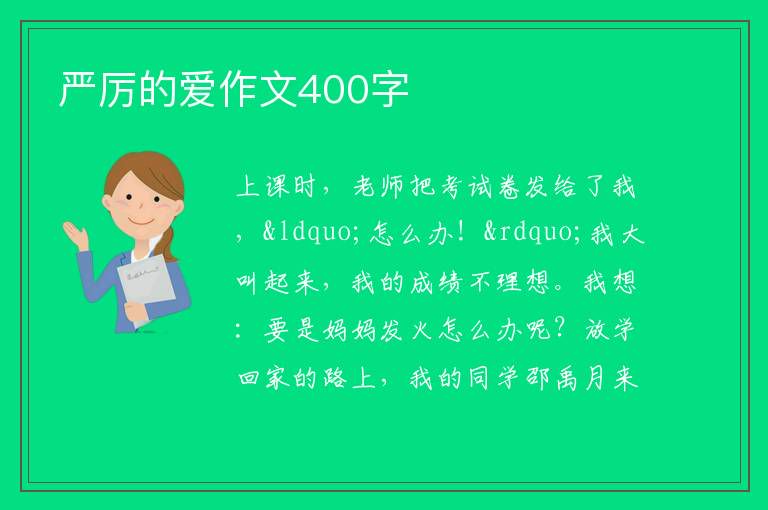 严厉的爱作文400字

上课时，老师把考试卷发给了我，&ldquo;怎么办！&rdquo;我大叫起来，我的成绩不理想。我想：要是妈妈发火怎么办呢？放学回家的路上，我的同学邵禹月来